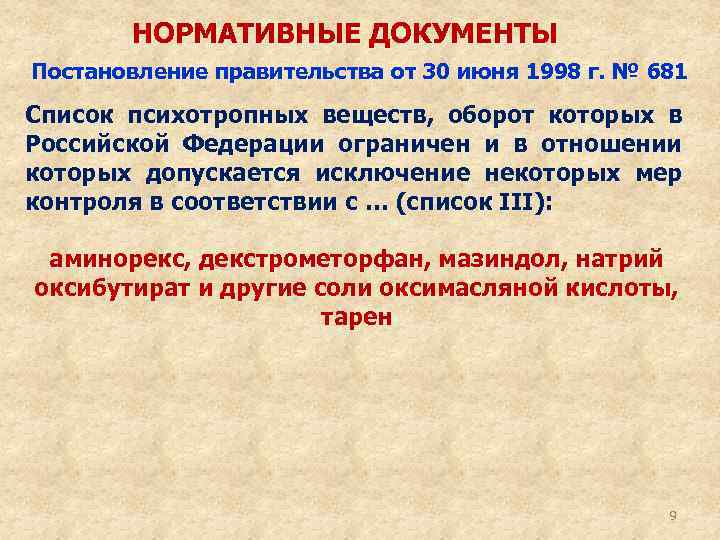 НОРМАТИВНЫЕ ДОКУМЕНТЫ

Постановление правительства от 30 июня 1998 г. № 681

Список психотропных веществ, оборот которых в Российской Федерации ограничен и в отношении которых допускается исключение некоторых мер контроля в соответствии с … (список III):

аминорекс, декстрометорфан, мазиндол, натрий оксибутират и другие соли оксимасляной кислоты, тарен

9